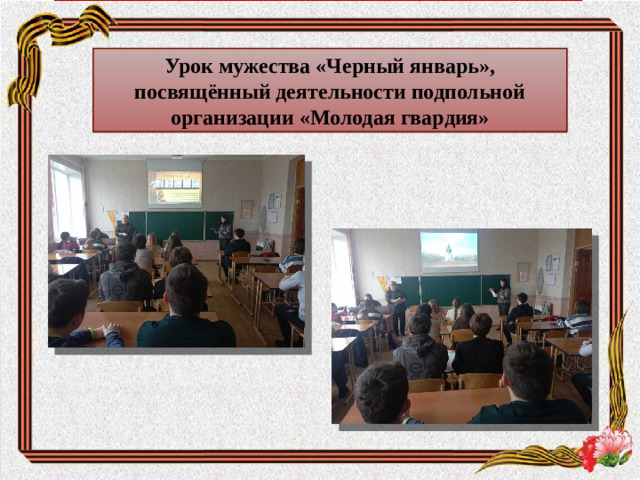 Урок мужества «Черный январь», посвящённый деятельности подпольной организации «Молодая гвардия»